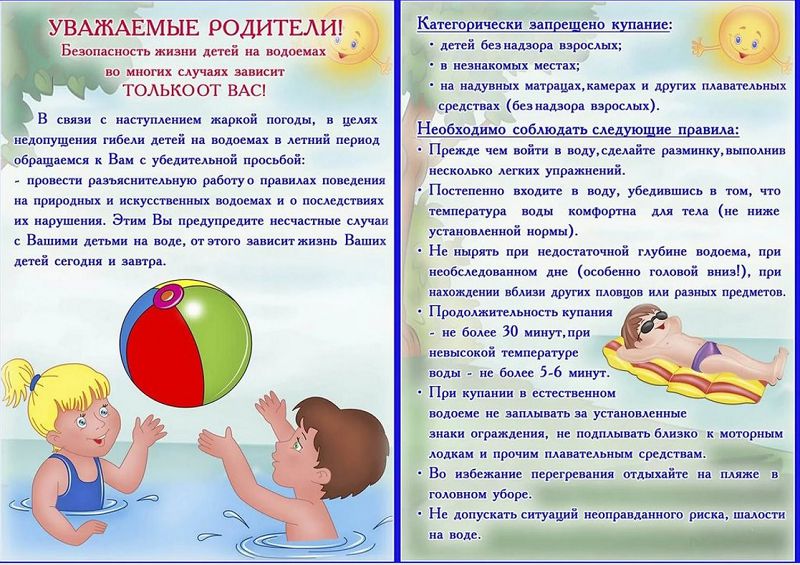 УВАЖАЕМЫЕ РОДИТЕЛИ!
Безопасность жизни детей на водоемах во многих случаях зависит
ТОЛЬКО ОТ ВАС!

В связи с наступлением жаркой погоды, в целях недопущения гибели детей на водоемах в летний период обращаемся к Вам с убедительной просьбой:
- провести разъяснительную работу о правилах поведения на природных и искусственных водоемах и о последствиях их нарушения. Этим Вы предупредите несчастные случаи с Вашими детьми на воде, от этого зависит жизнь Ваших детей сегодня и завтра.

Категорически запрещено купание:
• детей без надзора взрослых;
• в незнакомых местах;
• на надувных матрацах, камерах и других плавательных средствах (без надзора взрослых).

Необходимо соблюдать следующие правила:
• Прежде чем войти в воду, сделайте разминку, выполнив несколько легких упражнений.
• Постепенно входите в воду, убедившись в том, что температура воды комфортна для тела (не ниже установленной нормы).
• Не нырять при недостаточной глубине водоема, при необследованном дне (особенно головой вниз!), при нахождении вблизи других пловцов или разных предметов.
• Продолжительность купания - не более 30 минут, при невысокой температуре воды - не более 5-6 минут.
• При купании в естественном водоеме не заплывать за установленные знаки ограждения, не подплывать близко к моторным лодкам и прочим плавательным средствам.
• Во избежание перегревания отдыхайте на пляже в головном уборе.
• Не допускать ситуаций неоправданного риска, шалости на воде.